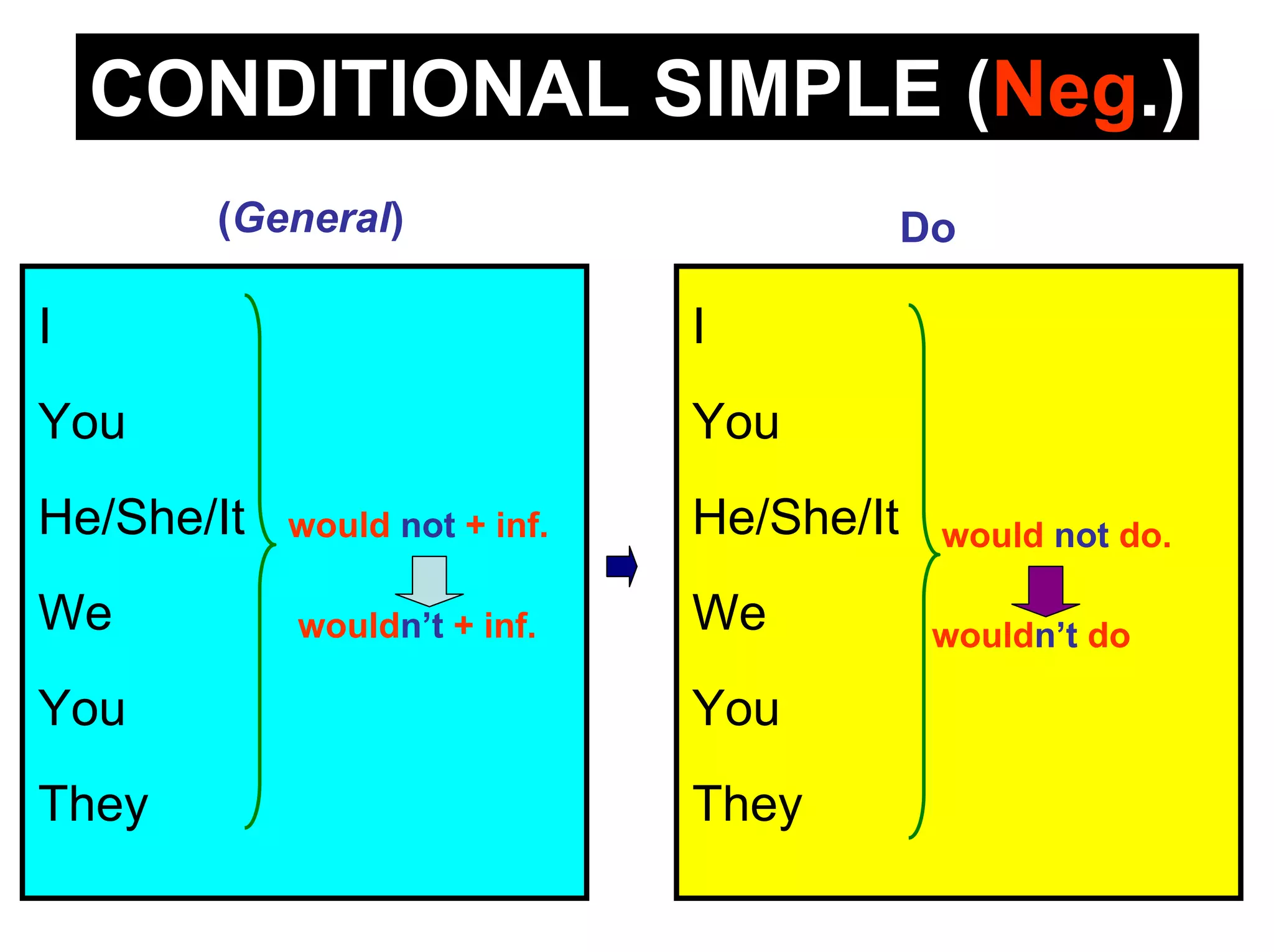 CONDITIONAL SIMPLE (Neg.)

(General)

I

You

He/She/It

We

You

They

would not + inf.

wouldn't + inf.

Do

I

You

He/She/It

We

You

They

would not do.

wouldn't do